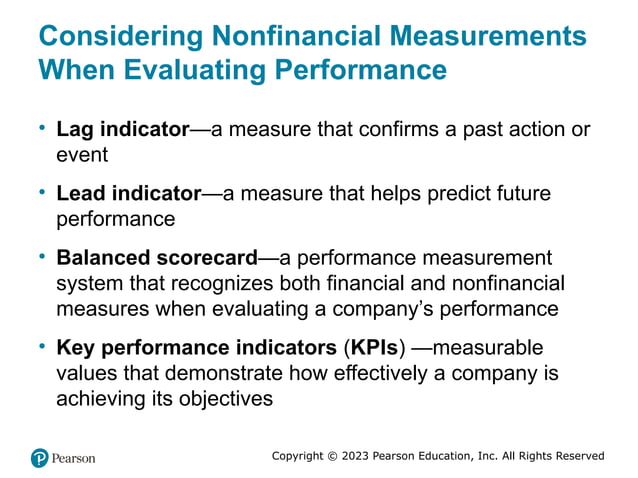 Considering Nonfinancial Measurements When Evaluating Performance

• Lag indicator—a measure that confirms a past action or event

• Lead indicator—a measure that helps predict future performance

• Balanced scorecard—a performance measurement system that recognizes both financial and nonfinancial measures when evaluating a company's performance

• Key performance indicators (KPIs) —measurable values that demonstrate how effectively a company is achieving its objectives

Pearson

Copyright © 2023 Pearson Education, Inc. All Rights Reserved